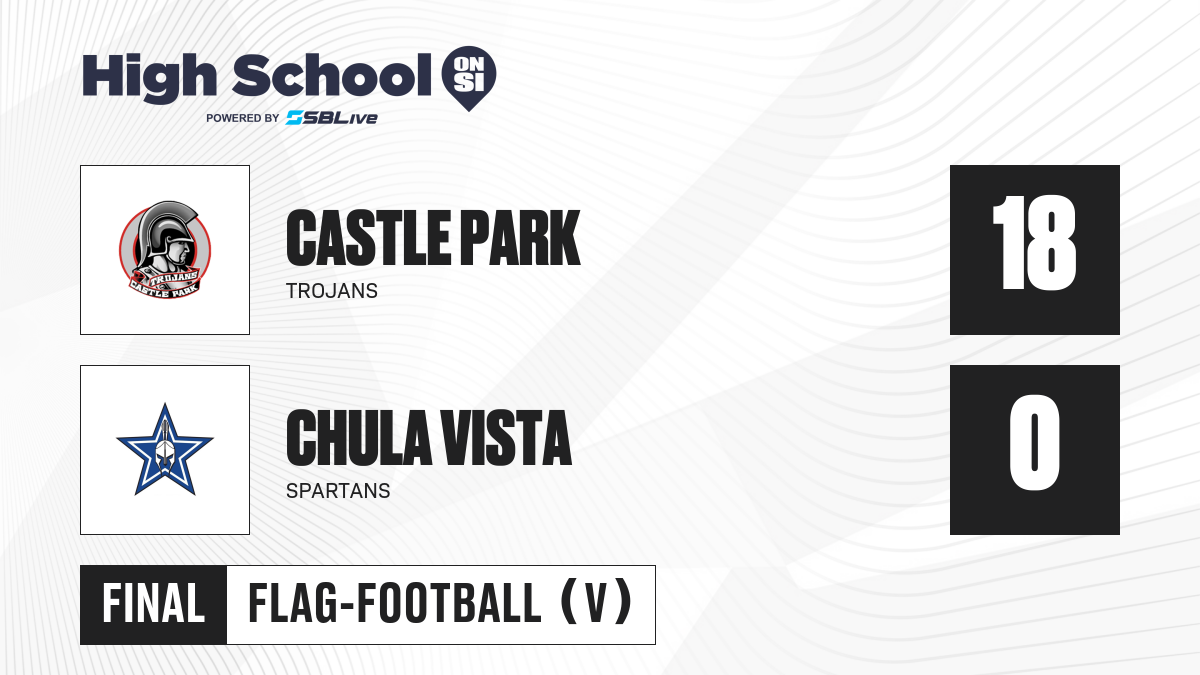 High School ON SI
POWERED BY SBLive

TROJANS CASTLE PARK

CASTLE PARK
TROJANS

18

CHULA VISTA
SPARTANS

0

FINAL

FLAG-FOOTBALL (V)